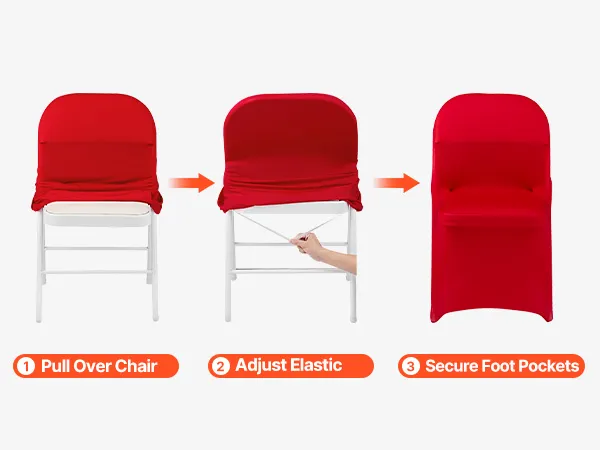 1 Pull Over Chair

2 Adjust Elastic

3 Secure Foot Pockets